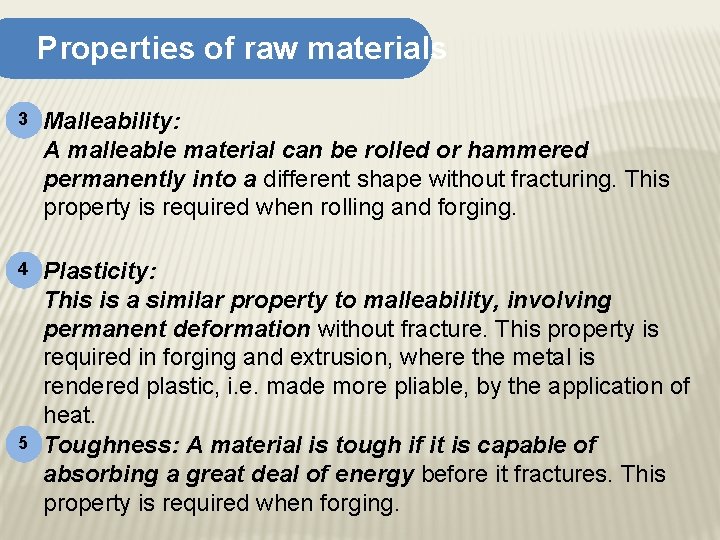 Properties of raw materials

3 Malleability:
A malleable material can be rolled or hammered permanently into a different shape without fracturing. This property is required when rolling and forging.

4 Plasticity:
This is a similar property to malleability, involving permanent deformation without fracture. This property is required in forging and extrusion, where the metal is rendered plastic, i.e. made more pliable, by the application of heat.

5 Toughness: A material is tough if it is capable of absorbing a great deal of energy before it fractures. This property is required when forging.